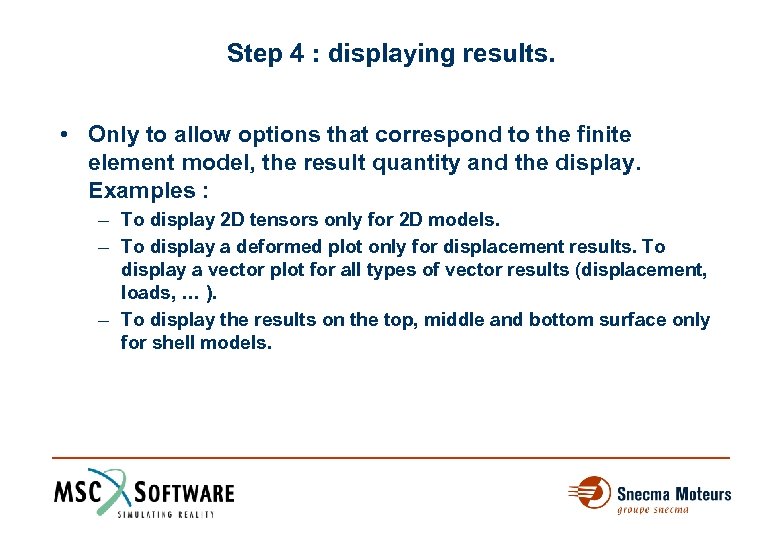 Step 4 : displaying results.

• Only to allow options that correspond to the finite element model, the result quantity and the display. Examples :

– To display 2D tensors only for 2D models.

– To display a deformed plot only for displacement results. To display a vector plot for all types of vector results (displacement, loads, ... ).

– To display the results on the top, middle and bottom surface only for shell models.

MSC SOFTWARE
SIMULATING REALITY

Snecma Moteurs
groupe snecma